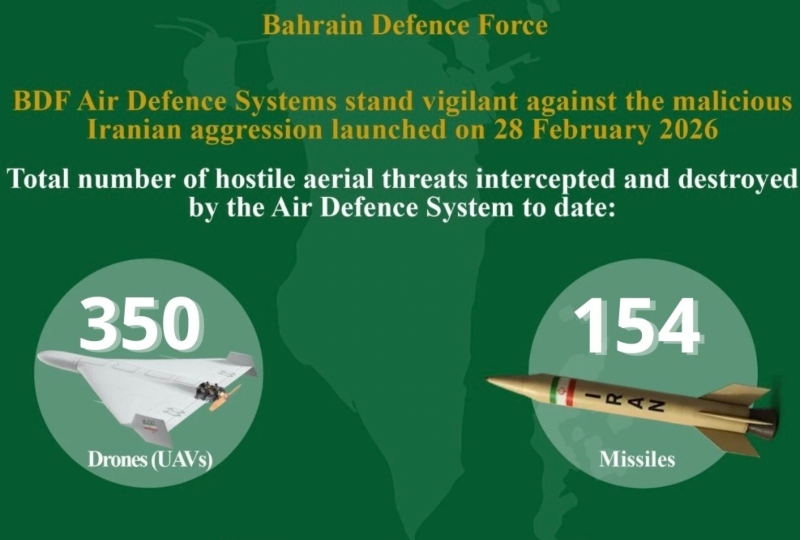 Bahrain Defence Force

BDF Air Defence Systems stand vigilant against the malicious Iranian aggression launched on 28 February 2026

Total number of hostile aerial threats intercepted and destroyed by the Air Defence System to date:

350

Drones (UAVs)

154

IRAN

Missiles